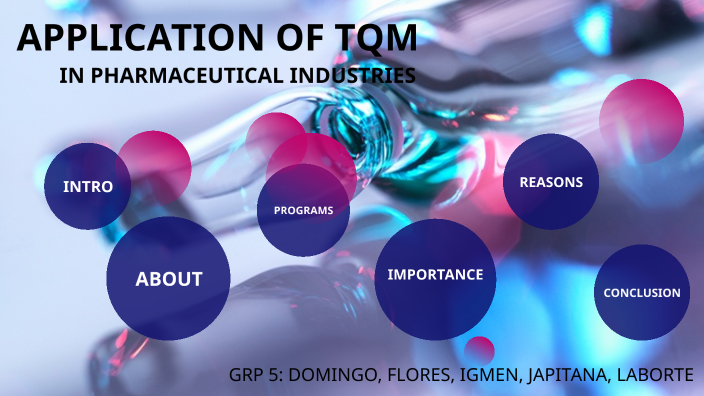 APPLICATION OF TQM
IN PHARMACEUTICAL INDUSTRIES

INTRO

ABOUT

PROGRAMS

IMPORTANCE

REASONS

CONCLUSION

GRP 5: DOMINGO, FLORES, IGMEN, JAPITANA, LABORTE